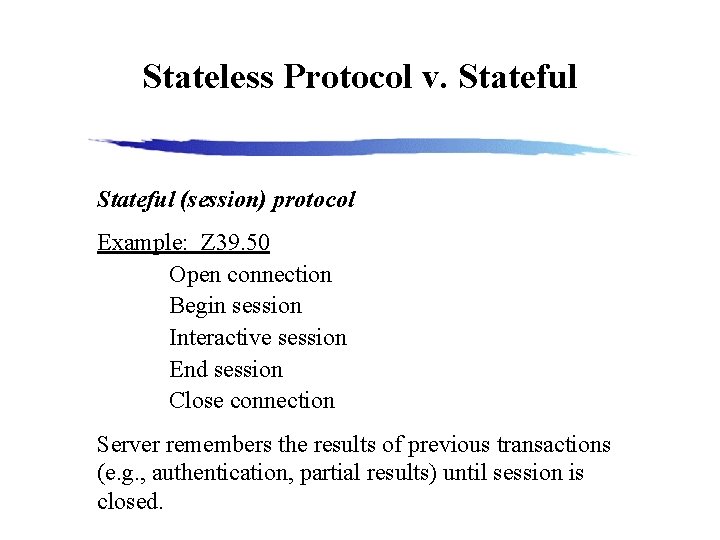 Stateless Protocol v. Stateful

Stateful (session) protocol

Example: Z39.50

Open connection
Begin session
Interactive session
End session
Close connection

Server remembers the results of previous transactions (e.g., authentication, partial results) until session is closed.